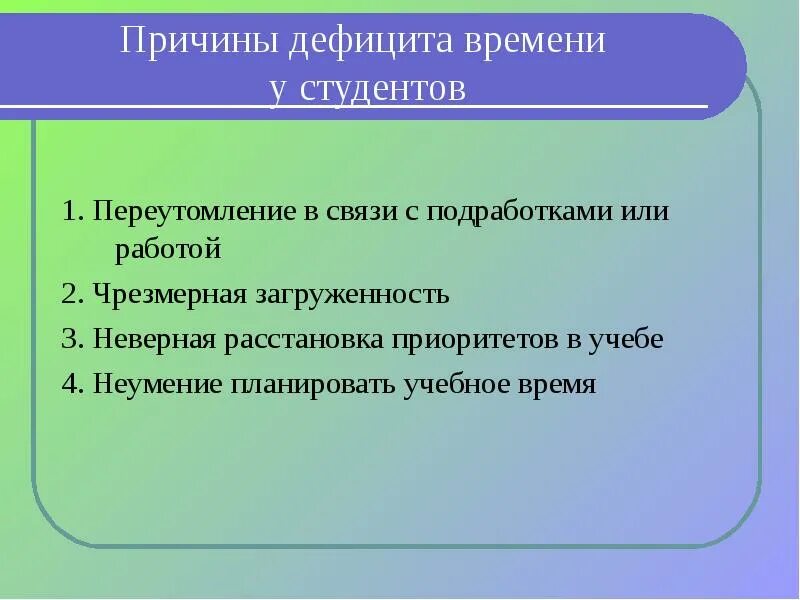 Причины дефицита времени у студентов

1. Переутомление в связи с подработками или работой

2. Чрезмерная загруженность

3. Неверная расстановка приоритетов в учебе

4. Неумение планировать учебное время